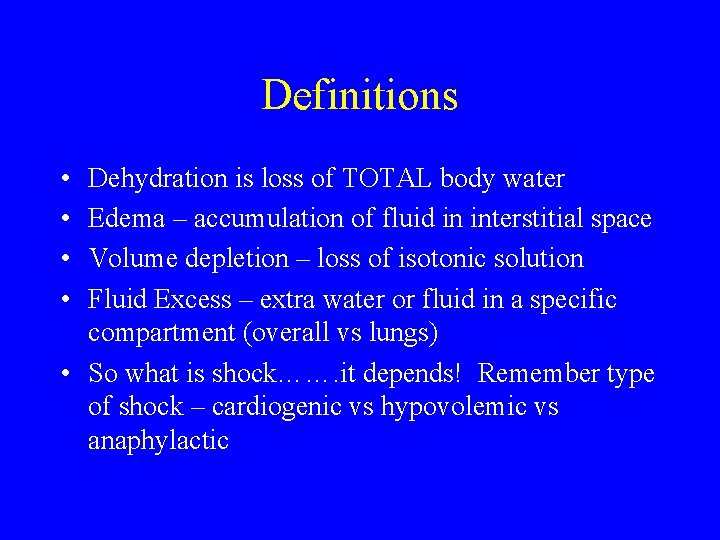 Definitions

• Dehydration is loss of TOTAL body water
• Edema – accumulation of fluid in interstitial space
• Volume depletion – loss of isotonic solution
• Fluid Excess – extra water or fluid in a specific compartment (overall vs lungs)
• So what is shock…….it depends! Remember type of shock – cardiogenic vs hypovolemic vs anaphylactic